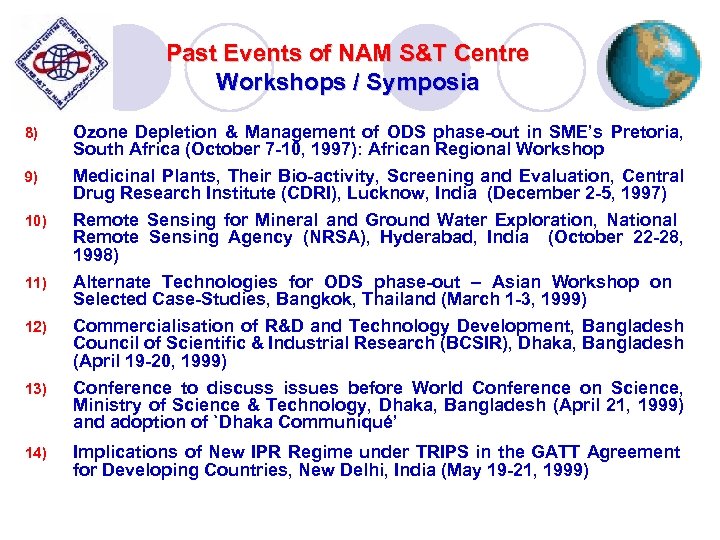 Past Events of NAM S&T Centre
Workshops / Symposia

8) Ozone Depletion & Management of ODS phase-out in SME's Pretoria, South Africa (October 7-10, 1997): African Regional Workshop

9) Medicinal Plants, Their Bio-activity, Screening and Evaluation, Central Drug Research Institute (CDRI), Lucknow, India (December 2-5, 1997)

10) Remote Sensing for Mineral and Ground Water Exploration, National Remote Sensing Agency (NRSA), Hyderabad, India (October 22-28, 1998)

11) Alternate Technologies for ODS phase-out – Asian Workshop on Selected Case-Studies, Bangkok, Thailand (March 1-3, 1999)

12) Commercialisation of R&D and Technology Development, Bangladesh Council of Scientific & Industrial Research (BCSIR), Dhaka, Bangladesh (April 19-20, 1999)

13) Conference to discuss issues before World Conference on Science, Ministry of Science & Technology, Dhaka, Bangladesh (April 21, 1999) and adoption of `Dhaka Communiqué'

14) Implications of New IPR Regime under TRIPS in the GATT Agreement for Developing Countries, New Delhi, India (May 19-21, 1999)